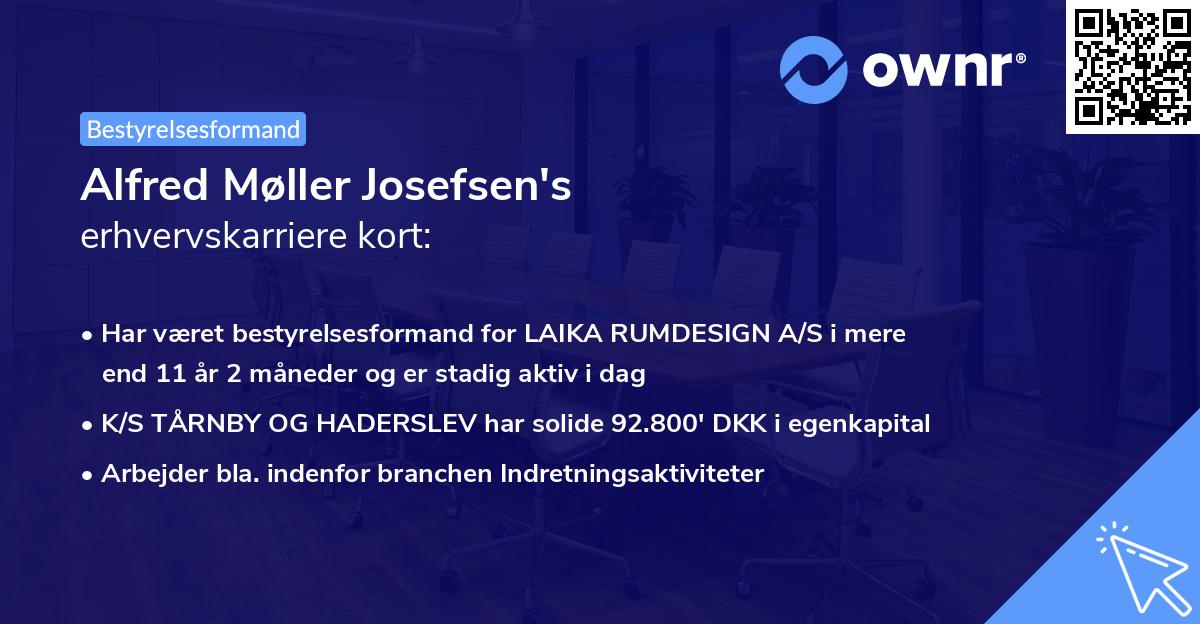 ownr®

Bestyrelsesformand

Alfred Møller Josefsen's
erhvervskarriere kort:

• Har været bestyrelsesformand for LAIKA RUMDESIGN A/S i mere end 11 år 2 måneder og er stadig aktiv i dag

• K/S TÅRNBY OG HADERSLEV har solide 92.800' DKK i egenkapital

• Arbejder bla. indenfor branchen Indretningsaktiviteter